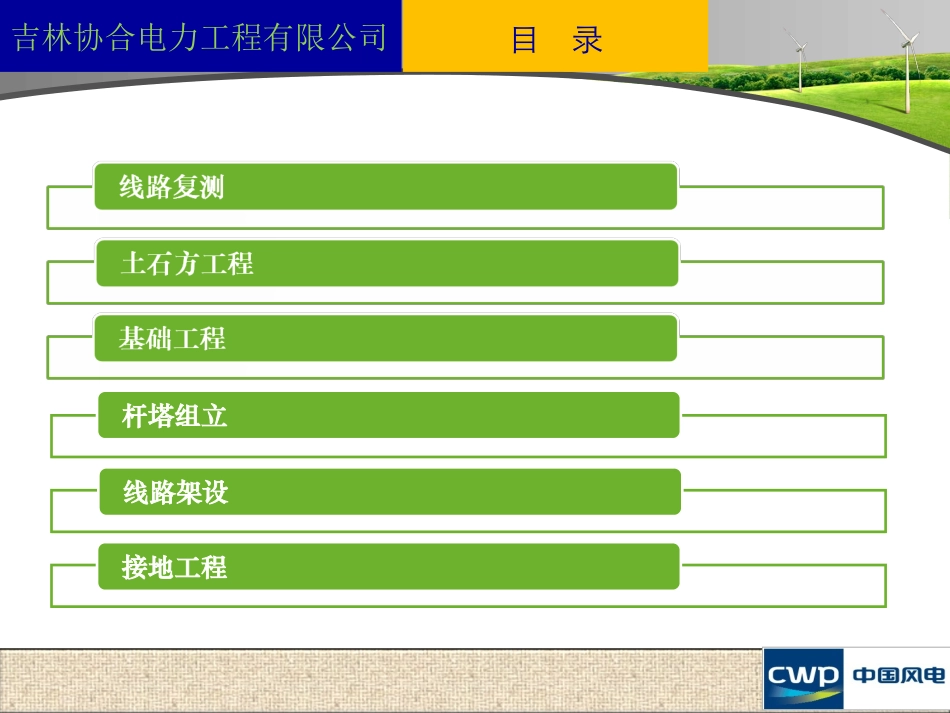 吉林协合电力工程有限公司

目　录

线路复测

土石方工程

基础工程

杆塔组立

线路架设

接地工程

CWP 中国风电